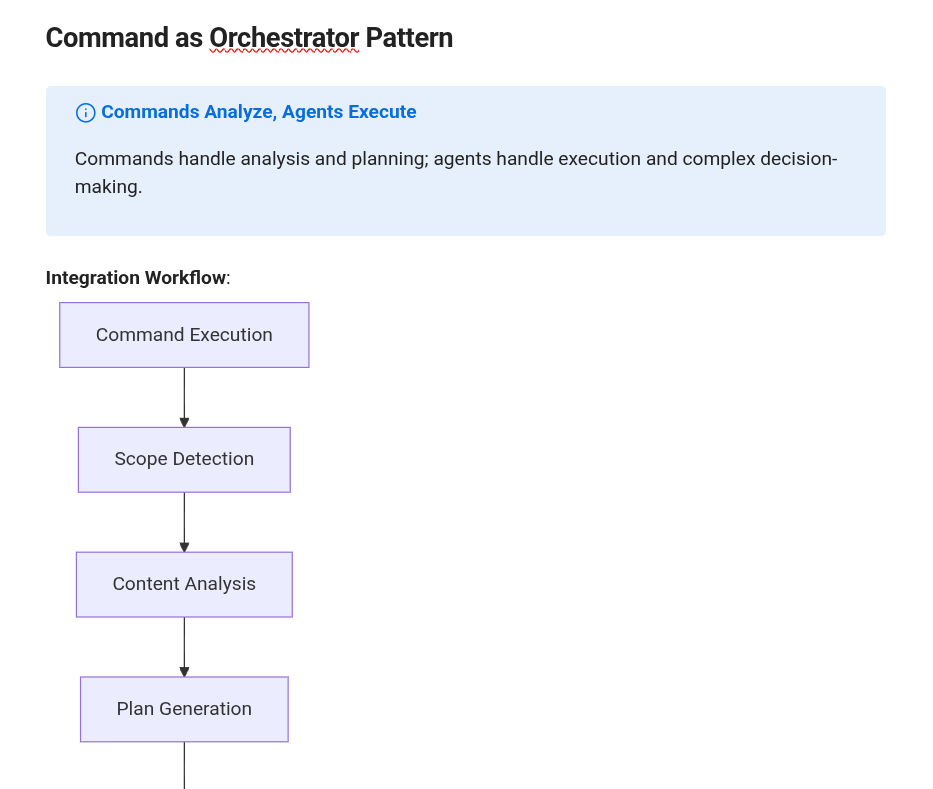 Command as Orchestrator Pattern

Commands Analyze, Agents Execute

Commands handle analysis and planning; agents handle execution and complex decision-making.

**Integration Workflow**:

Command Execution

Scope Detection

Content Analysis

Plan Generation